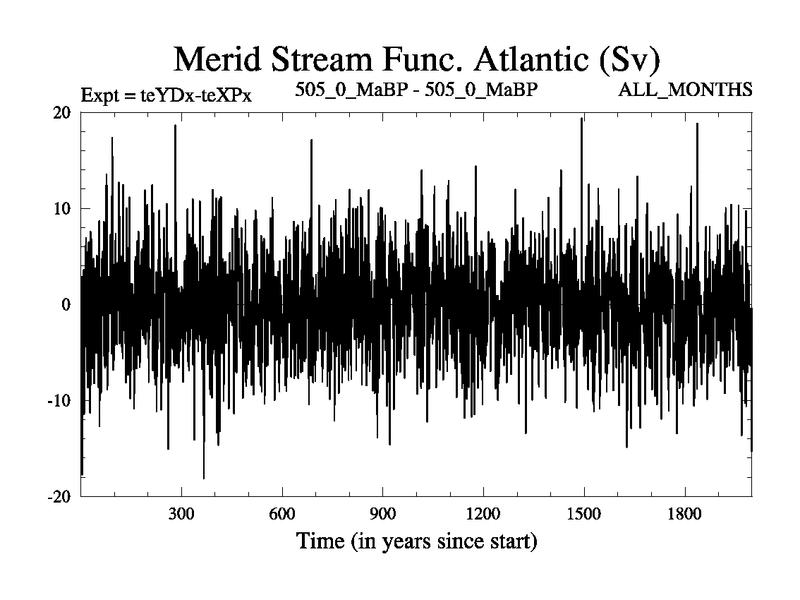 Merid Stream Func. Atlantic (Sv)

Expt = teYDx-teXPx 505_0_MaBP - 505_0_MaBP ALL_MONTHS

20
10
0
-10
-20

300 600 900 1200 1500 1800

Time (in years since start)